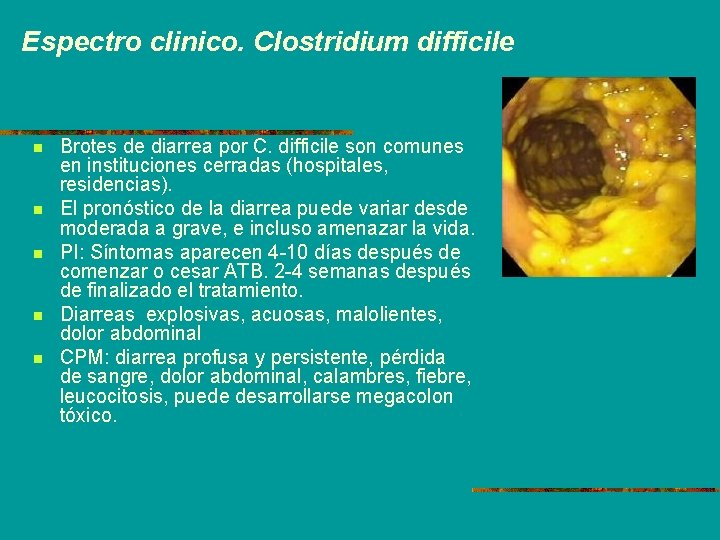 Espectro clinico. Clostridium difficile

- Brotes de diarrea por C. difficile son comunes en instituciones cerradas (hospitales, residencias).
- El pronóstico de la diarrea puede variar desde moderada a grave, e incluso amenazar la vida.
- PI: Síntomas aparecen 4-10 días después de comenzar o cesar ATB. 2-4 semanas después de finalizado el tratamiento.
- Diarreas explosivas, acuosas, malolientes, dolor abdominal
- CPM: diarrea profusa y persistente, pérdida de sangre, dolor abdominal, calambres, fiebre, leucocitosis, puede desarrollarse megacolon tóxico.